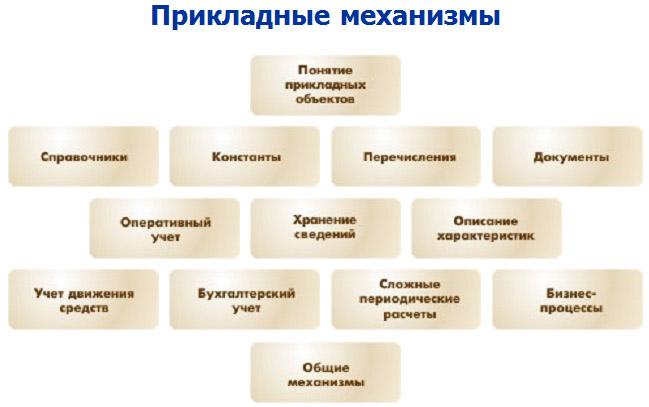 Прикладные механизмы

Понятие прикладных объектов

Справочники

Константы

Перечисления

Документы

Оперативный учет

Хранение сведений

Описание характеристик

Учет движения средств

Бухгалтерский учет

Сложные периодические расчеты

Бизнес-процессы

Общие механизмы